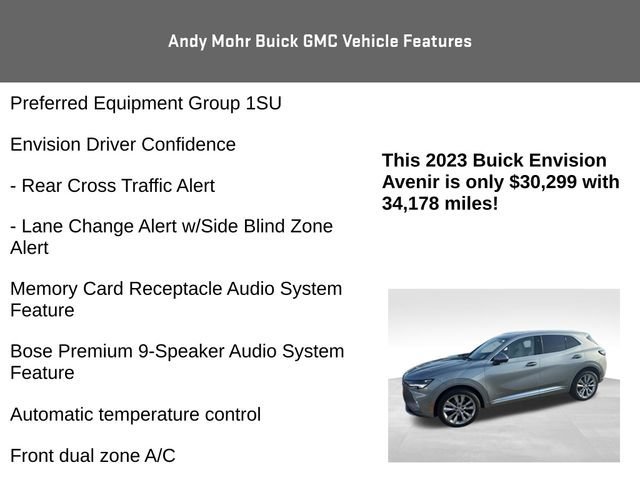 Andy Mohr Buick GMC Vehicle Features

Preferred Equipment Group 1SU

Envision Driver Confidence

- Rear Cross Traffic Alert

- Lane Change Alert w/Side Blind Zone Alert

Memory Card Receptacle Audio System Feature

Bose Premium 9-Speaker Audio System Feature

Automatic temperature control

Front dual zone A/C

This 2023 Buick Envision Avenir is only $30,299 with 34,178 miles!